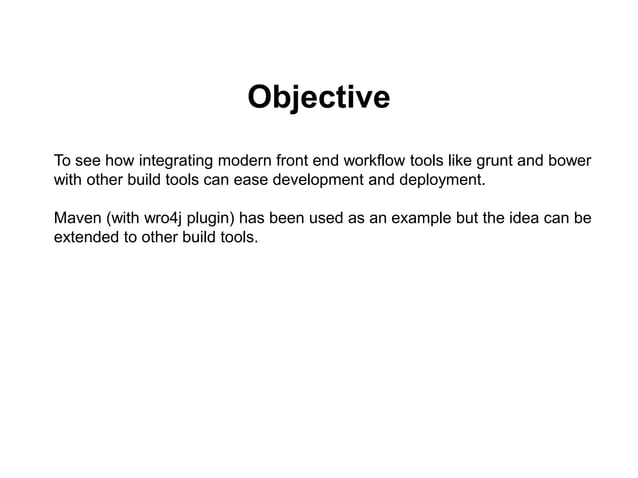 Objective

To see how integrating modern front end workflow tools like grunt and bower with other build tools can ease development and deployment.

Maven (with wro4j plugin) has been used as an example but the idea can be extended to other build tools.